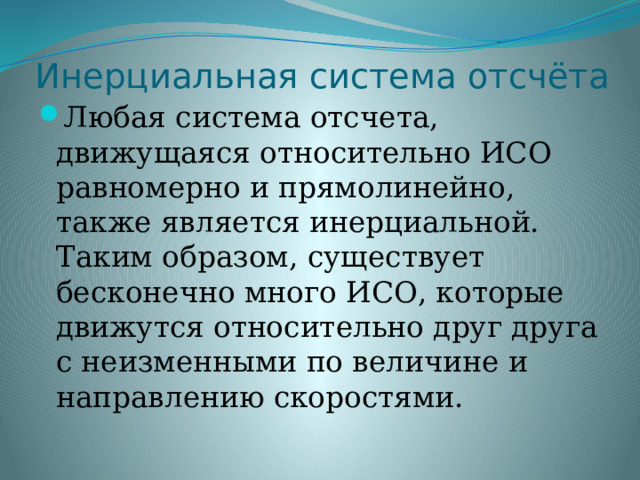 Инерциальная система отсчёта

Любая система отсчета, движущаяся относительно ИСО равномерно и прямолинейно, также является инерциальной. Таким образом, существует бесконечно много ИСО, которые движутся относительно друг друга с неизменными по величине и направлению скоростями.